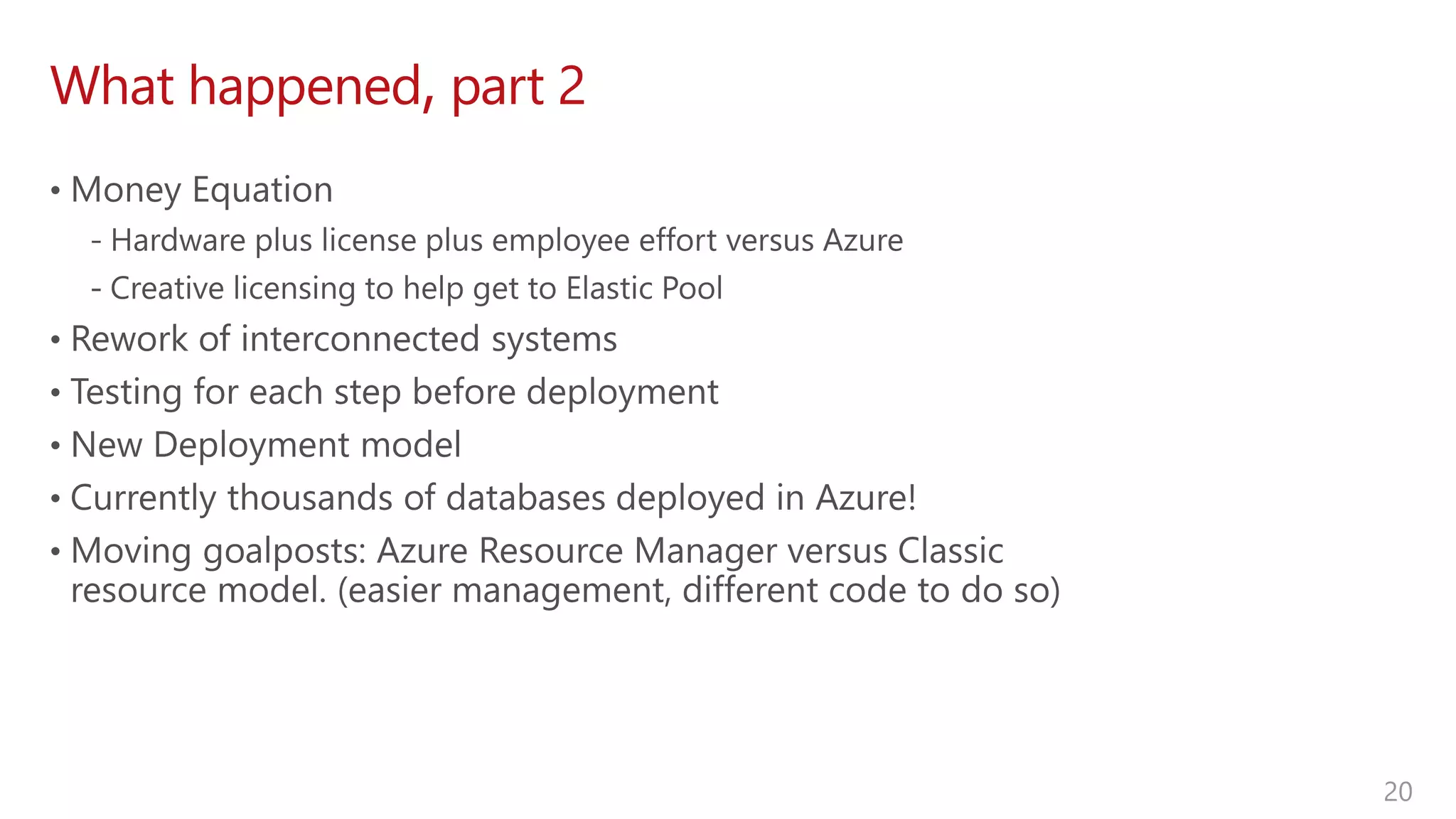 What happened, part 2

• Money Equation
- Hardware plus license plus employee effort versus Azure
- Creative licensing to help get to Elastic Pool
• Rework of interconnected systems
• Testing for each step before deployment
• New Deployment model
• Currently thousands of databases deployed in Azure!
• Moving goalposts: Azure Resource Manager versus Classic resource model. (easier management, different code to do so)

20